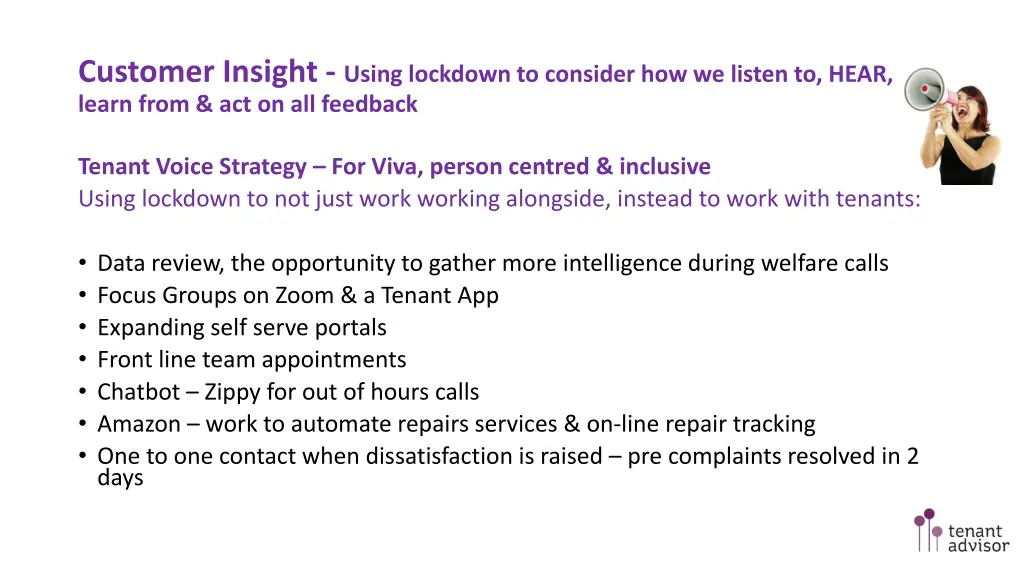 Customer Insight - Using lockdown to consider how we listen to, HEAR, learn from & act on all feedback

Tenant Voice Strategy – For Viva, person centred & inclusive
Using lockdown to not just work working alongside, instead to work with tenants:

• Data review, the opportunity to gather more intelligence during welfare calls
• Focus Groups on Zoom & a Tenant App
• Expanding self serve portals
• Front line team appointments
• Chatbot – Zippy for out of hours calls
• Amazon – work to automate repairs services & on-line repair tracking
• One to one contact when dissatisfaction is raised – pre complaints resolved in 2 days

tenant advisor